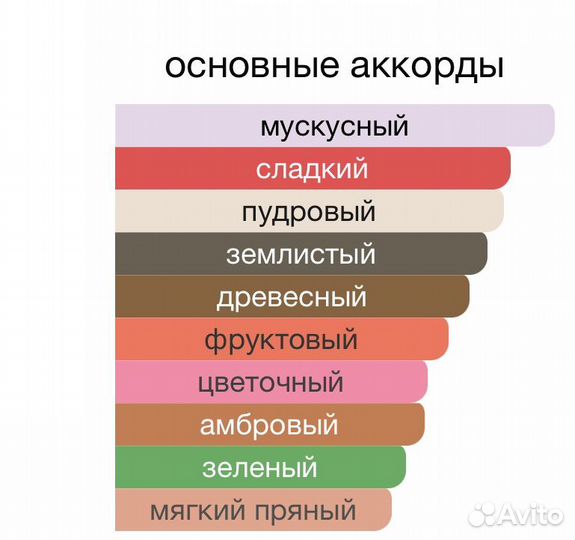 основные аккорды

мускусный

сладкий

пудровый

землистый

древесный

фруктовый

цветочный

амбровый

зеленый

мягкий пряный

Avito